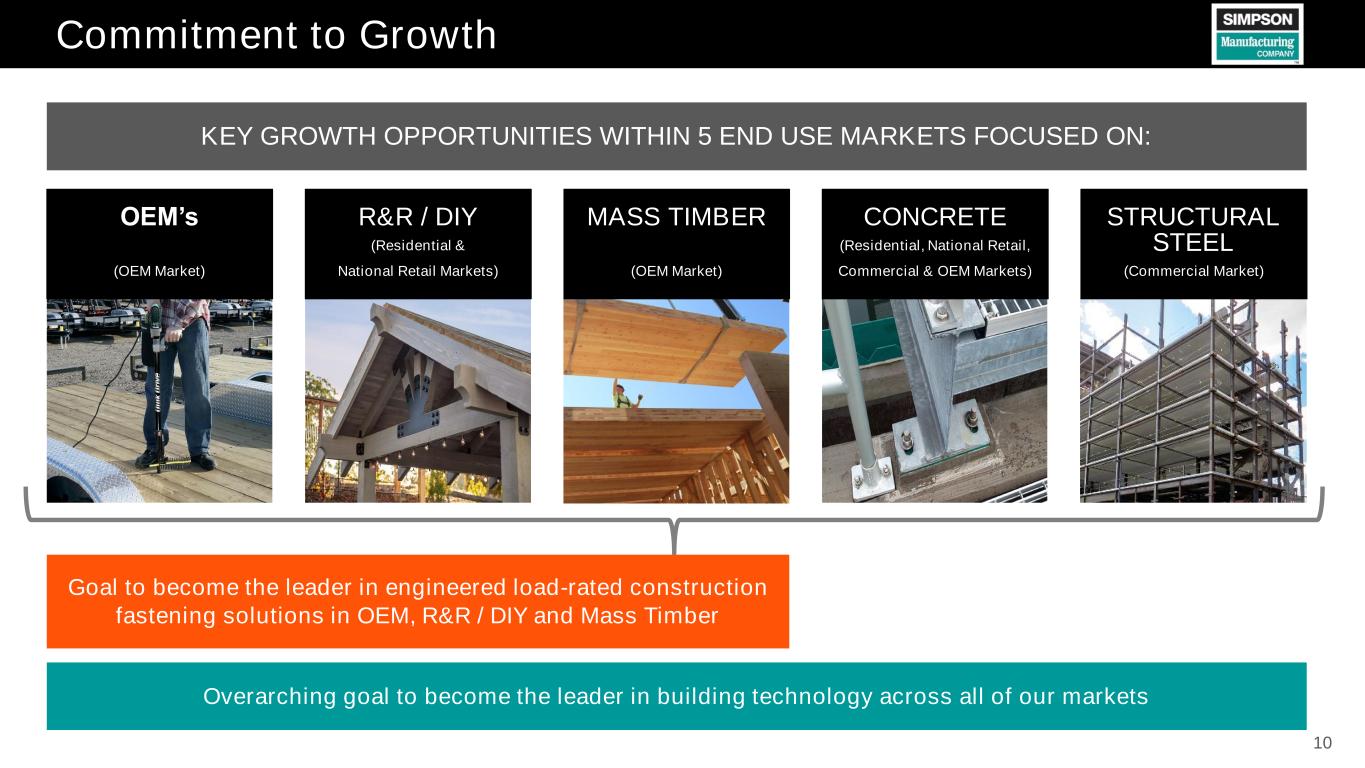 Commitment to Growth

SIMPSON Manufacturing COMPANY

KEY GROWTH OPPORTUNITIES WITHIN 5 END USE MARKETS FOCUSED ON:

OEM's
(OEM Market)

R&R / DIY
(Residential & National Retail Markets)

MASS TIMBER
(OEM Market)

CONCRETE
(Residential, National Retail, Commercial & OEM Markets)

STRUCTURAL STEEL
(Commercial Market)

Goal to become the leader in engineered load-rated construction fastening solutions in OEM, R&R / DIY and Mass Timber

Overarching goal to become the leader in building technology across all of our markets

10